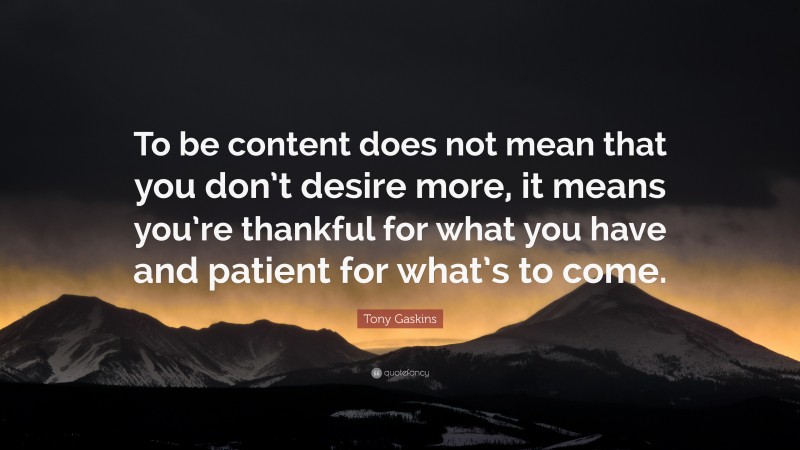 To be content does not mean that you don't desire more, it means you're thankful for what you have and patient for what's to come.

Tony Gaskins

quotefancy